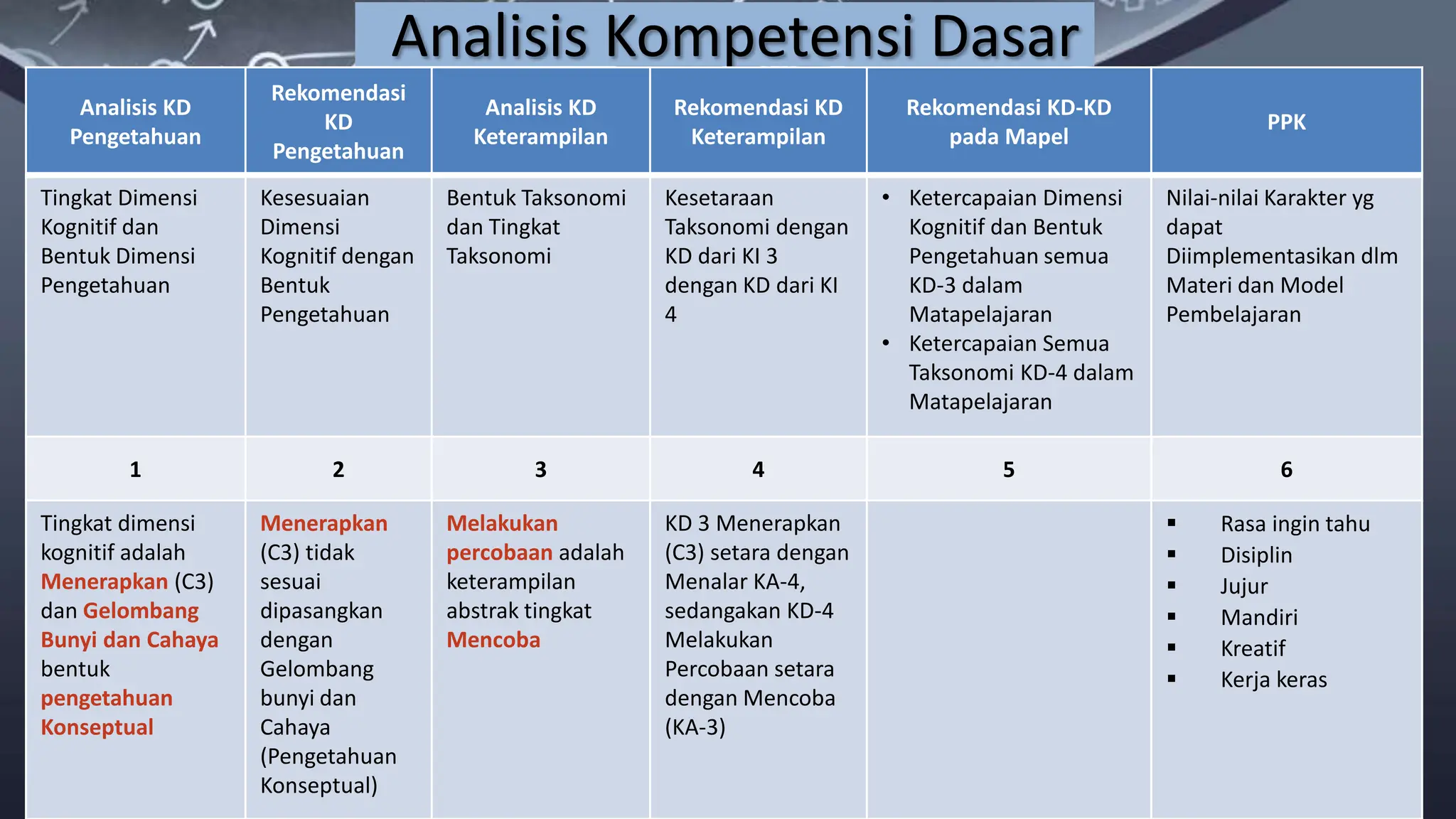 Analisis Kompetensi Dasar

| Analisis KD Pengetahuan | Rekomendasi KD Pengetahuan | Analisis KD Keterampilan | Rekomendasi KD Keterampilan | Rekomendasi KD-KD pada Mapel | PPK |
|---|---|---|---|---|---|
| Tingkat Dimensi Kognitif dan Bentuk Dimensi Pengetahuan | Kesesuaian Dimensi Kognitif dengan Bentuk Pengetahuan | Bentuk Taksonomi dan Tingkat Taksonomi | Kesetaraan Taksonomi dengan KD dari KI 3 dengan KD dari KI 4 | • Ketercapaian Dimensi Kognitif dan Bentuk Pengetahuan semua KD-3 dalam Matapelajaran • Ketercapaian Semua Taksonomi KD-4 dalam Matapelajaran | Nilai-nilai Karakter yg dapat Diimplementasikan dlm Materi dan Model Pembelajaran |
| 1 | 2 | 3 | 4 | 5 | 6 |
| Tingkat dimensi kognitif adalah Menerapkan (C3) dan Gelombang Bunyi dan Cahaya bentuk pengetahuan Konseptual | Menerapkan (C3) tidak sesuai dipasangkan dengan Gelombang bunyi dan Cahaya (Pengetahuan Konseptual) | Melakukan percobaan adalah keterampilan abstrak tingkat Mencoba | KD 3 Menerapkan (C3) setara dengan Menalar KA-4, sedangakan KD-4 Melakukan Percobaan setara dengan Mencoba (KA-3) | | ▪ Rasa ingin tahu ▪ Disiplin ▪ Jujur ▪ Mandiri ▪ Kreatif ▪ Kerja keras |